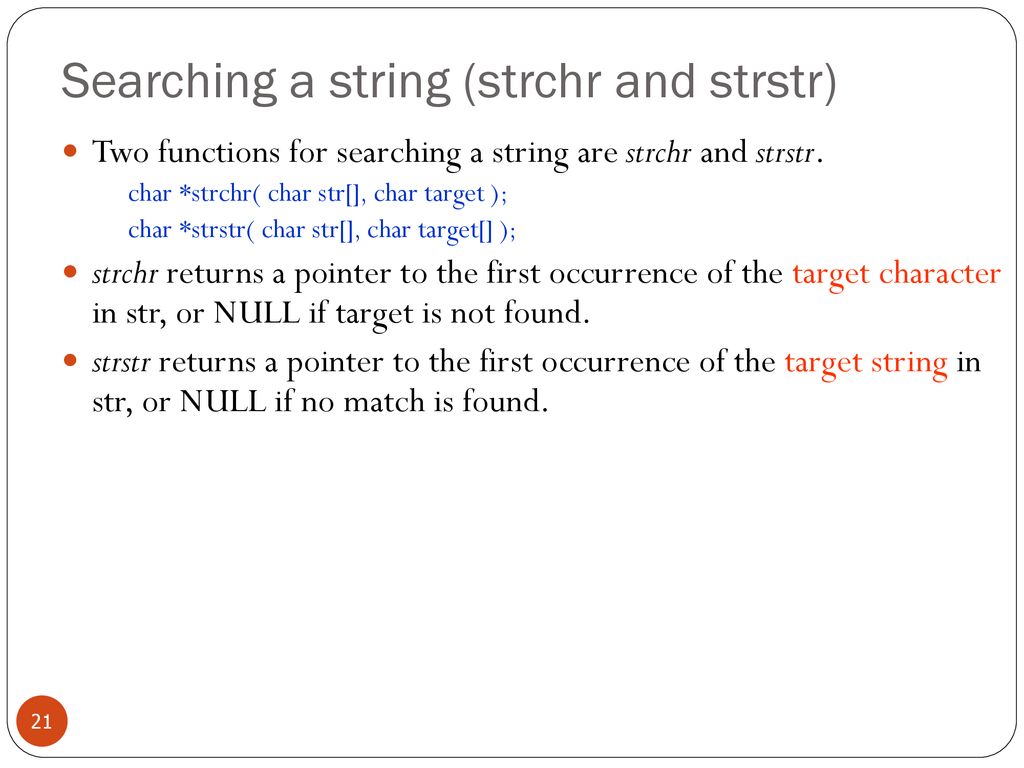 Searching a string (strchr and strstr)

Two functions for searching a string are strchr and strstr.

char *strchr( char str[], char target );

char *strstr( char str[], char target[] );

strchr returns a pointer to the first occurrence of the target character in str, or NULL if target is not found.

strstr returns a pointer to the first occurrence of the target string in str, or NULL if no match is found.

21